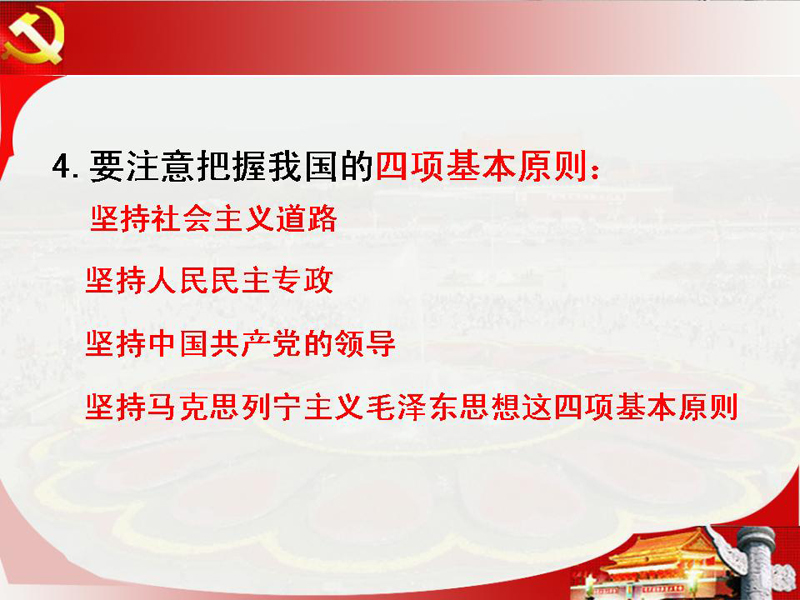 4. 要注意把握我国的四项基本原则：

坚持社会主义道路

坚持人民民主专政

坚持中国共产党的领导

坚持马克思列宁主义毛泽东思想这四项基本原则